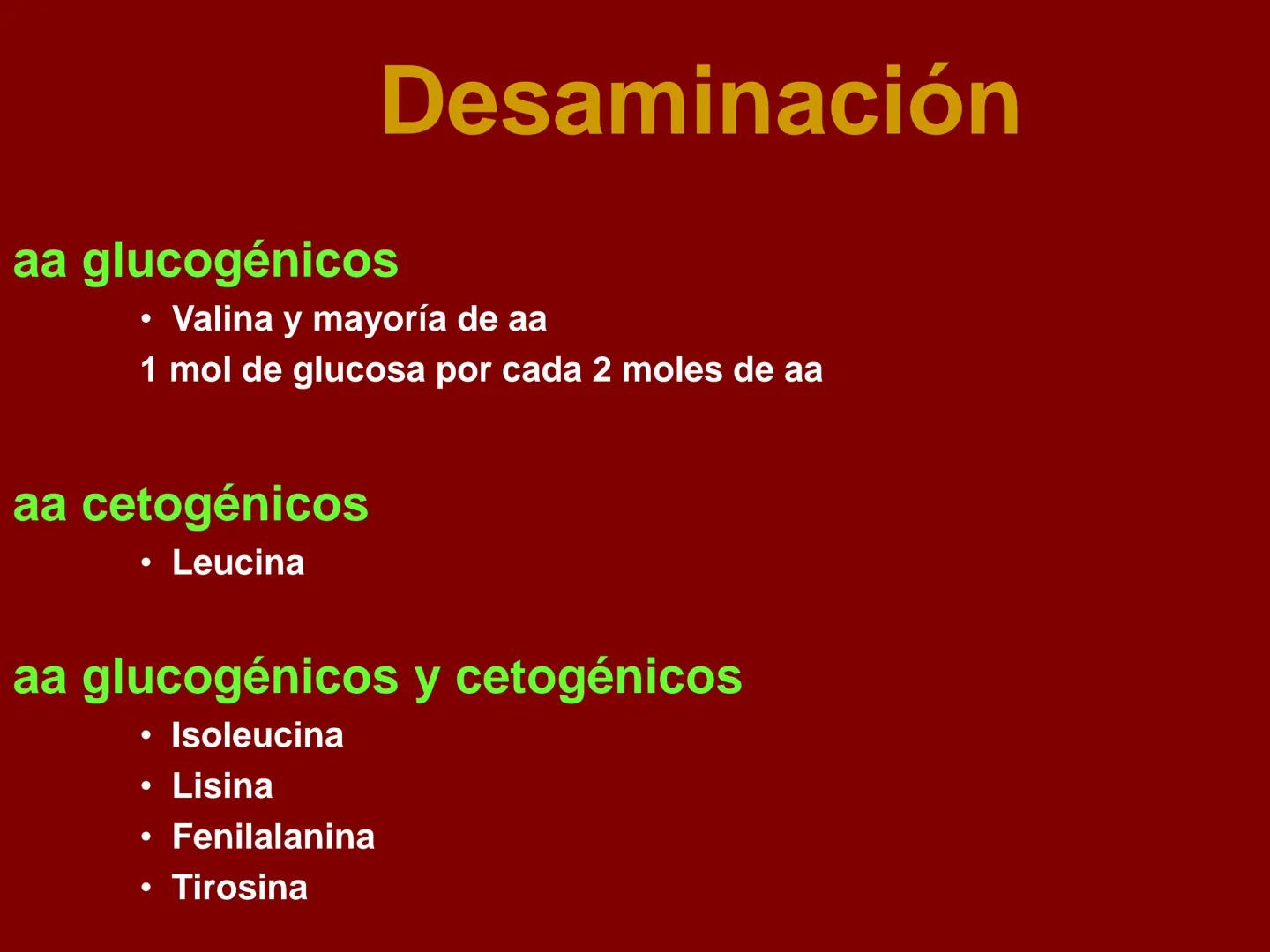 Desaminación

aa glucogénicos

• Valina y mayoría de aa

1 mol de glucosa por cada 2 moles de aa

aa cetogénicos

• Leucina

aa glucogénicos y cetogénicos

• Isoleucina
• Lisina
• Fenilalanina
• Tirosina